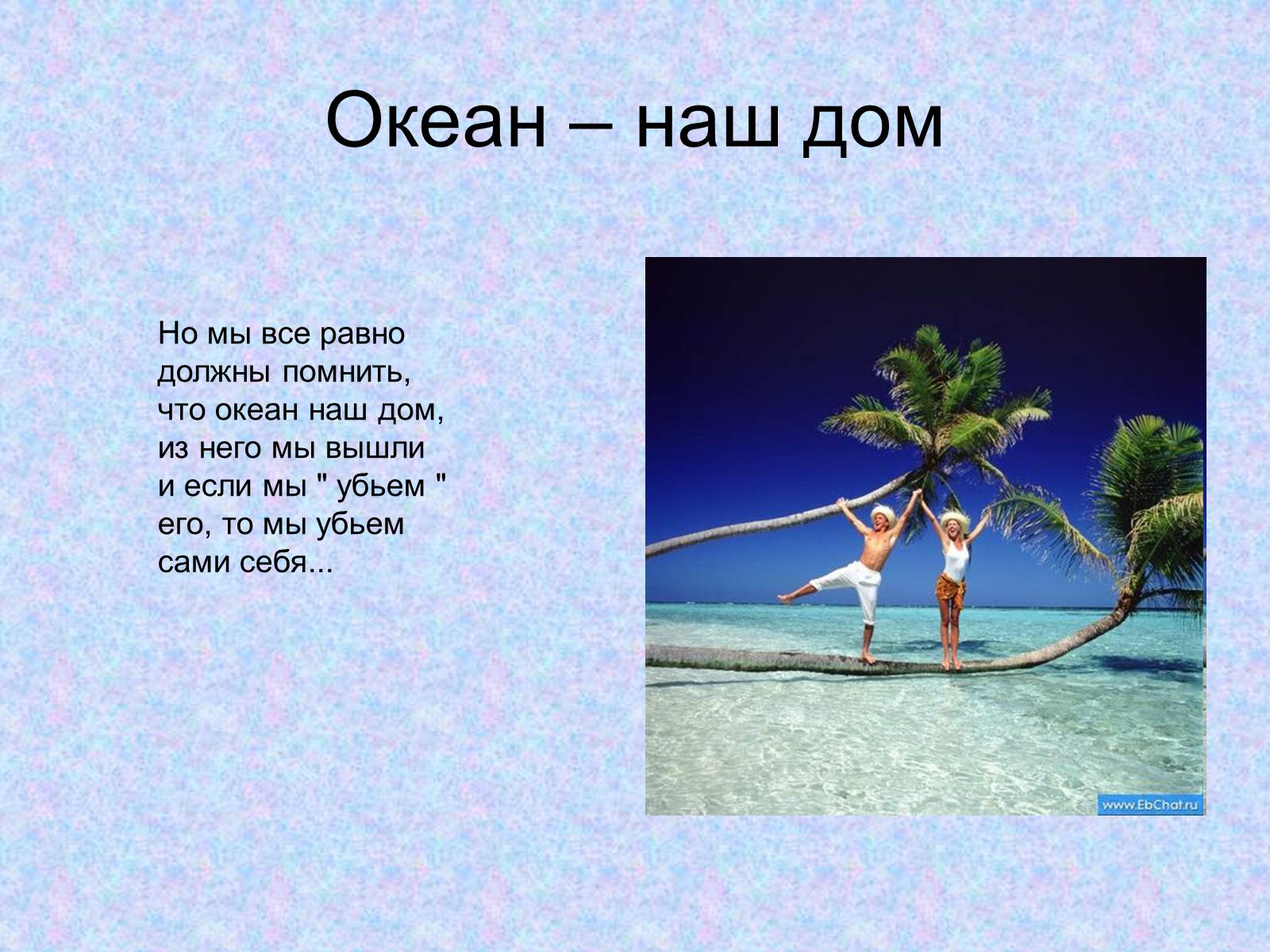 Океан – наш дом

Но мы все равно должны помнить, что океан наш дом, из него мы вышли и если мы " убьем " его, то мы убьем сами себя...

www.EbChat.ru